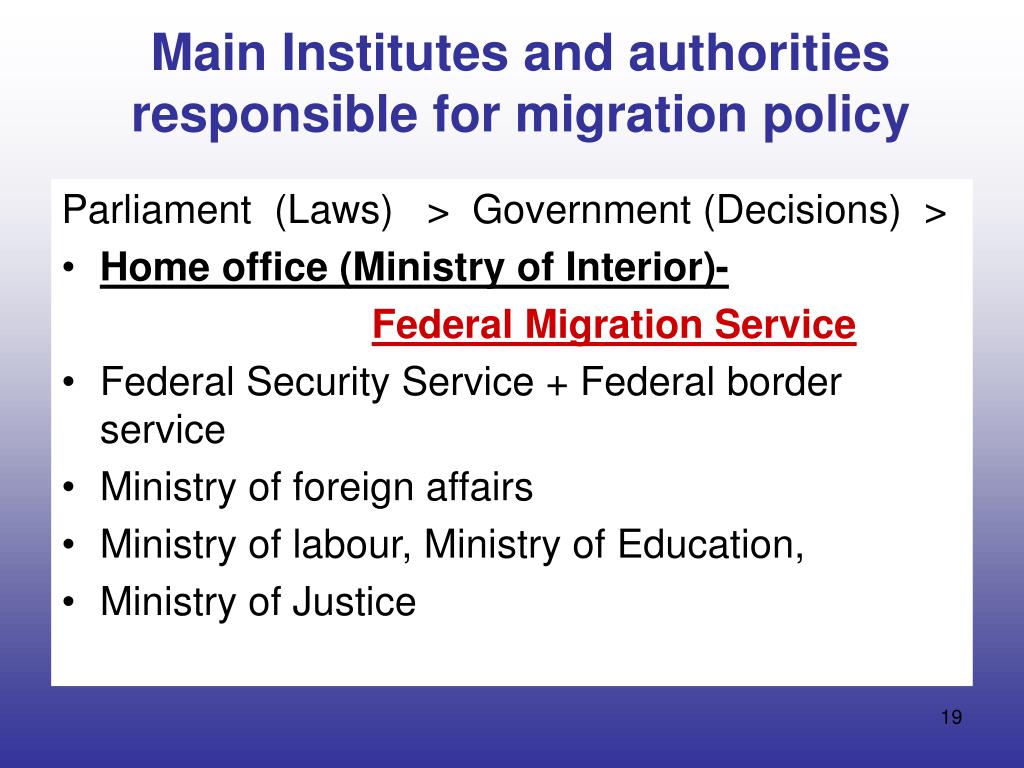 Main Institutes and authorities responsible for migration policy

Parliament (Laws) > Government (Decisions) >

• Home office (Ministry of Interior)-

Federal Migration Service

• Federal Security Service + Federal border service
• Ministry of foreign affairs
• Ministry of labour, Ministry of Education,
• Ministry of Justice

19